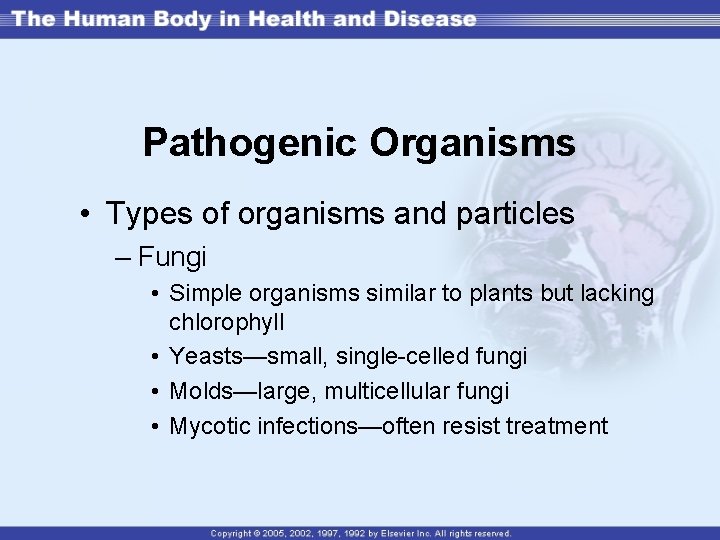 The Human Body in Health and Disease

Pathogenic Organisms

• Types of organisms and particles
– Fungi
• Simple organisms similar to plants but lacking chlorophyll
• Yeasts—small, single-celled fungi
• Molds—large, multicellular fungi
• Mycotic infections—often resist treatment

Copyright © 2005, 2002, 1997, 1992 by Elsevier Inc. All rights reserved.